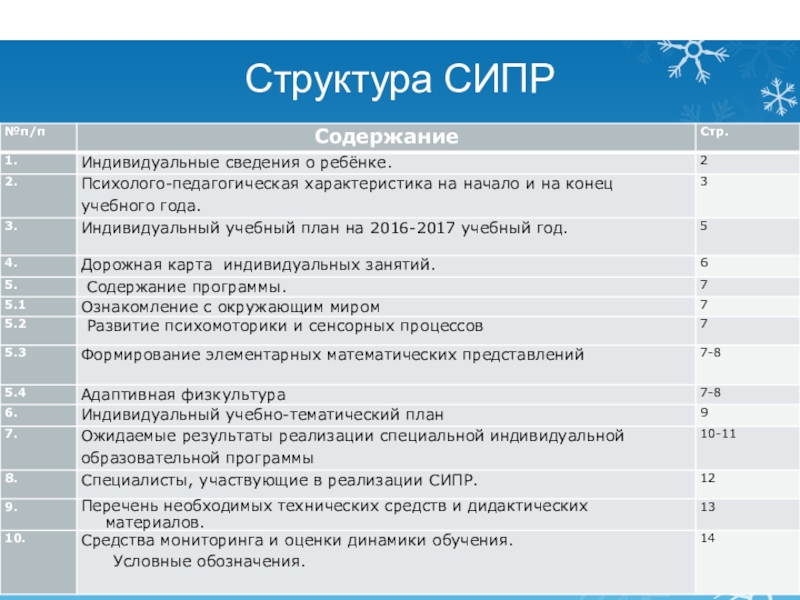 Структура СИПР

| №п/п | Содержание | Стр. |
|---|---|---|
| 1. | Индивидуальные сведения о ребёнке. | 2 |
| 2. | Психолого-педагогическая характеристика на начало и на конец учебного года. | 3 |
| 3. | Индивидуальный учебный план на 2016-2017 учебный год. | 5 |
| 4. | Дорожная карта индивидуальных занятий. | 6 |
| 5. | Содержание программы. | 7 |
| 5.1 | Ознакомление с окружающим миром | 7 |
| 5.2 | Развитие психомоторики и сенсорных процессов | 7 |
| 5.3 | Формирование элементарных математических представлений | 7-8 |
| 5.4 | Адаптивная физкультура | 7-8 |
| 6. | Индивидуальный учебно-тематический план | 9 |
| 7. | Ожидаемые результаты реализации специальной индивидуальной образовательной программы | 10-11 |
| 8. | Специалисты, участвующие в реализации СИПР. | 12 |
| 9. | Перечень необходимых технических средств и дидактических материалов. | 13 |
| 10. | Средства мониторинга и оценки динамики обучения. Условные обозначения. | 14 |